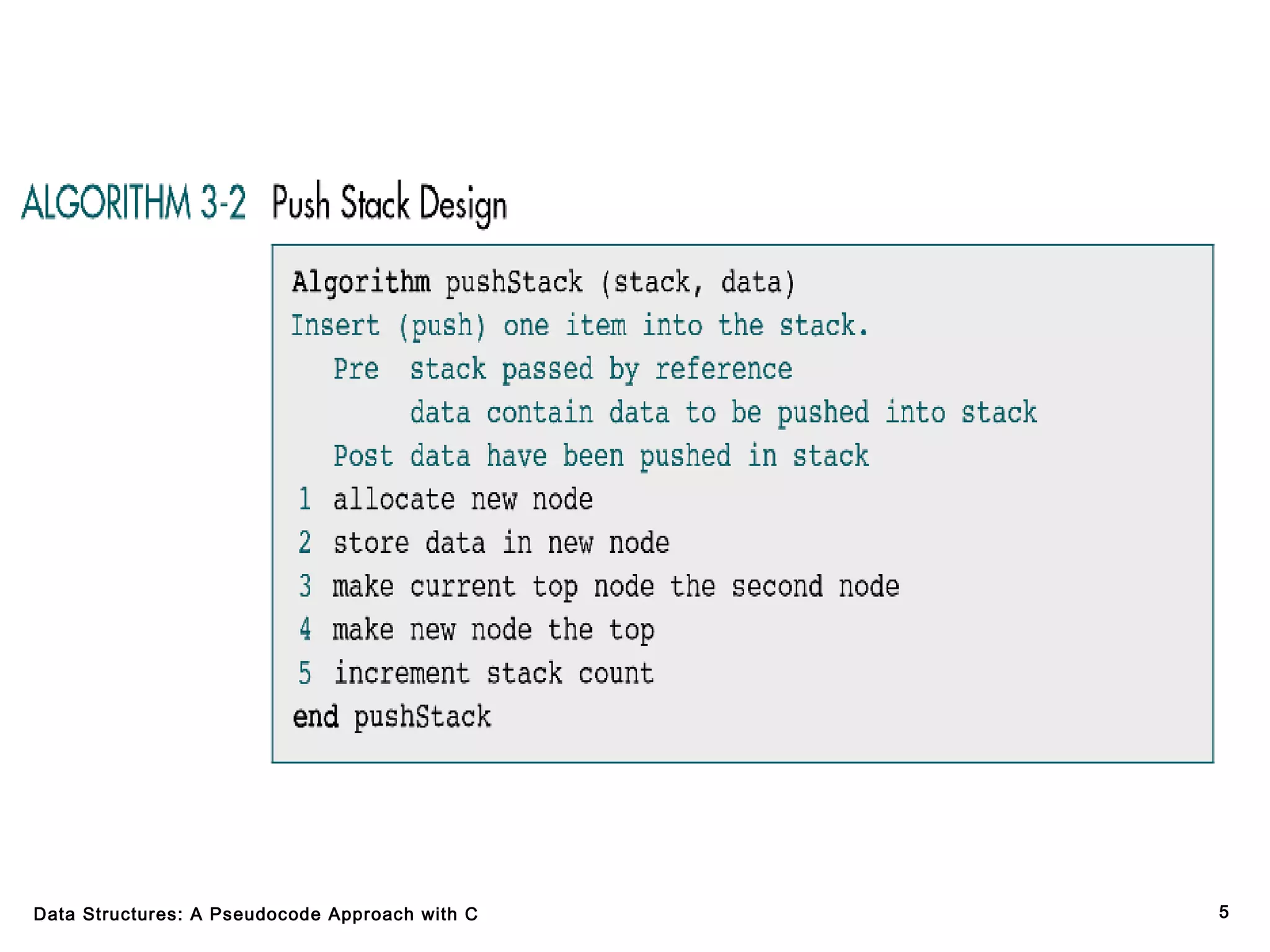 ALGORITHM 3-2 Push Stack Design

Algorithm pushStack (stack, data)
Insert (push) one item into the stack.
Pre stack passed by reference
data contain data to be pushed into stack
Post data have been pushed in stack
1 allocate new node
2 store data in new node
3 make current top node the second node
4 make new node the top
5 increment stack count
end pushStack

Data Structures: A Pseudocode Approach with C

5